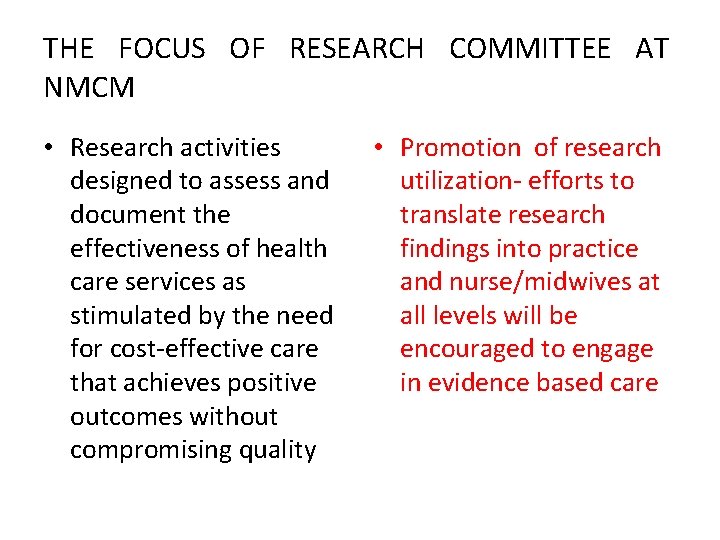 THE FOCUS OF RESEARCH COMMITTEE AT NMCM

• Research activities designed to assess and document the effectiveness of health care services as stimulated by the need for cost-effective care that achieves positive outcomes without compromising quality

• Promotion of research utilization- efforts to translate research findings into practice and nurse/midwives at all levels will be encouraged to engage in evidence based care